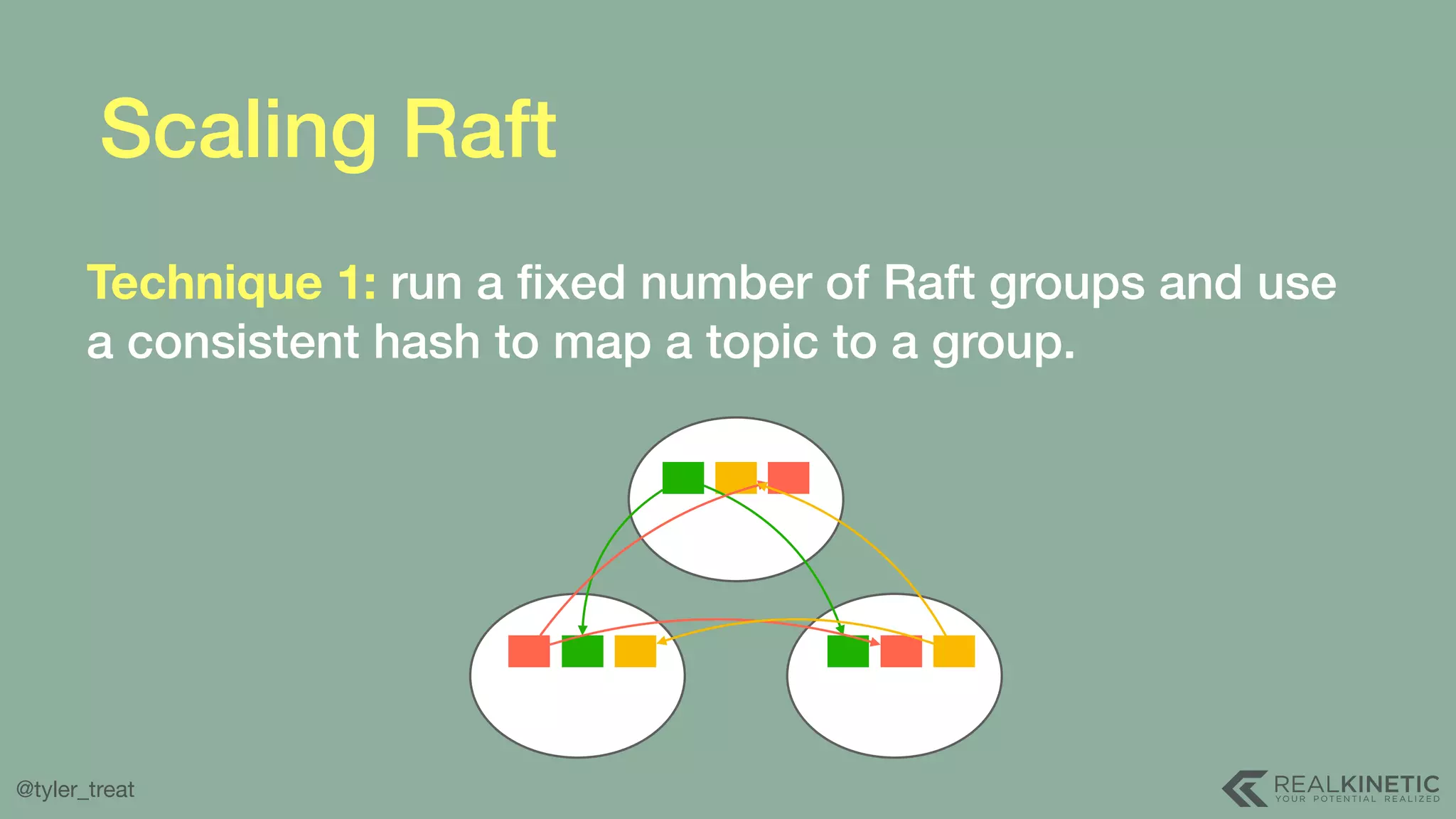 Scaling Raft

Technique 1: run a fixed number of Raft groups and use a consistent hash to map a topic to a group.

@tyler_treat

REALKINETIC
YOUR POTENTIAL REALIZED